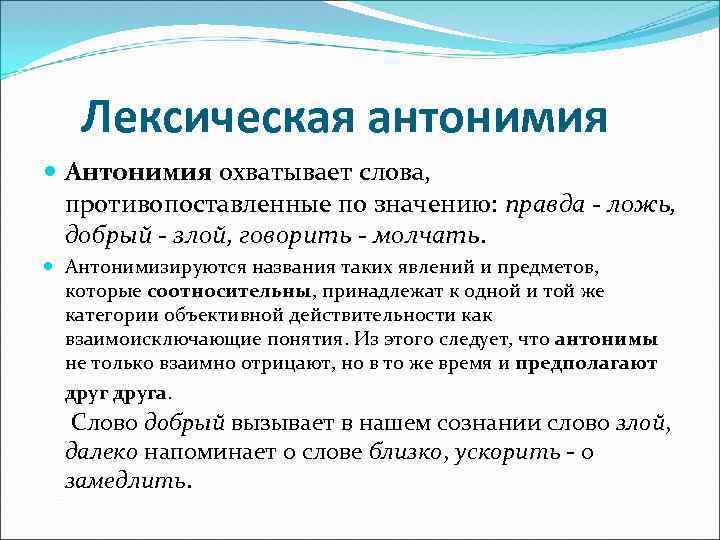 Лексическая антонимия

Антонимия охватывает слова, противопоставленные по значению: правда - ложь, добрый - злой, говорить - молчать.

Антонимизируются названия таких явлений и предметов, которые соотносительны, принадлежат к одной и той же категории объективной действительности как взаимоисключающие понятия. Из этого следует, что антонимы не только взаимно отрицают, но в то же время и предполагают друг друга.

Слово добрый вызывает в нашем сознании слово злой, далеко напоминает о слове близко, ускорить - о замедлить.